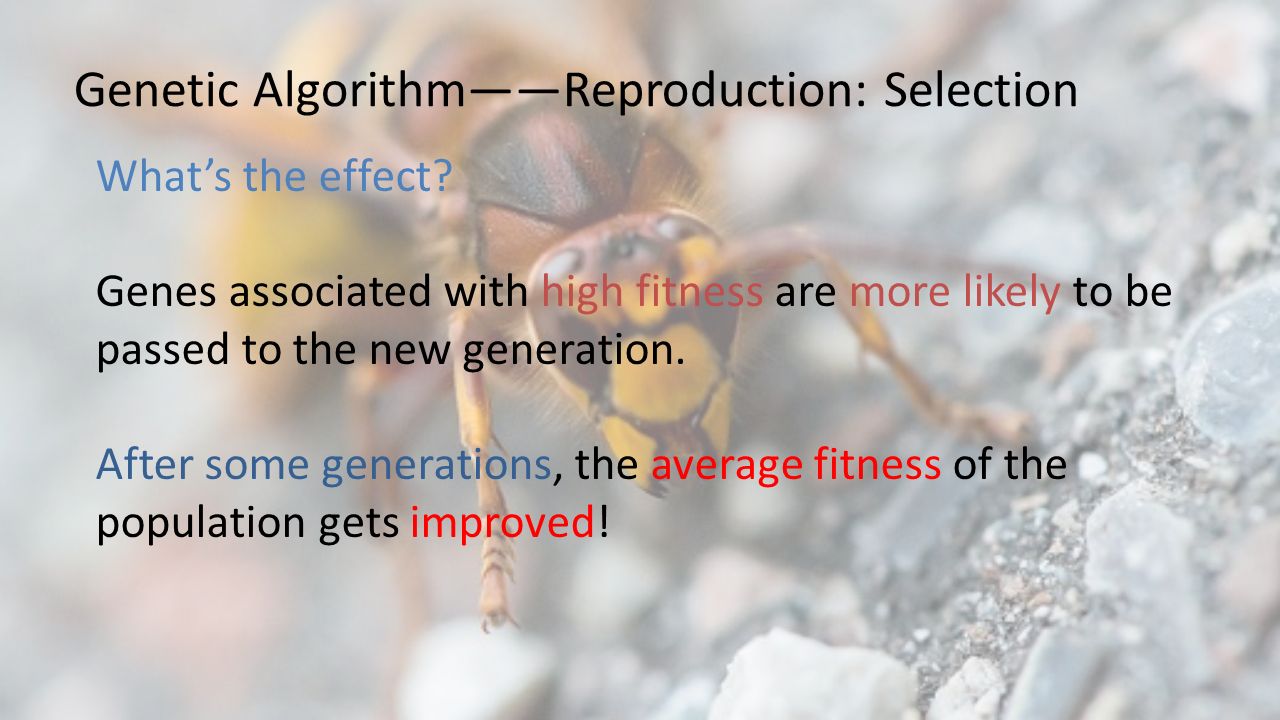 Genetic Algorithm——Reproduction: Selection

What’s the effect?

Genes associated with high fitness are more likely to be passed to the new generation.

After some generations, the average fitness of the population gets improved!